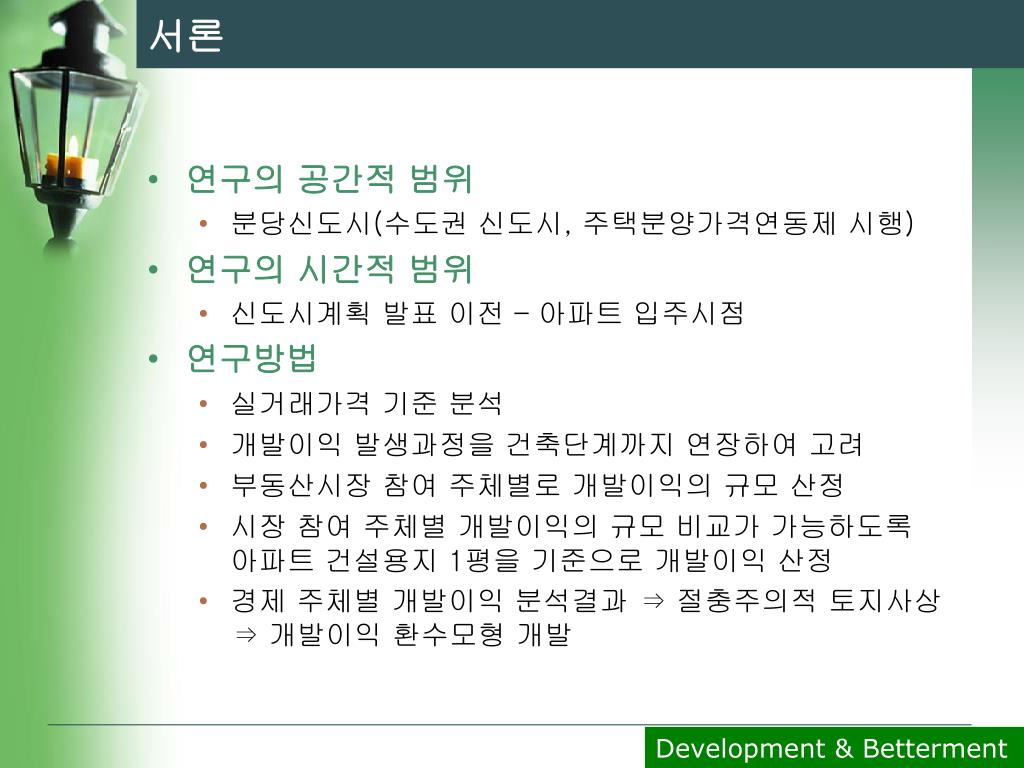 서론

• 연구의 공간적 범위
  • 분당신도시(수도권 신도시, 주택분양가격연동제 시행)
• 연구의 시간적 범위
  • 신도시계획 발표 이전 – 아파트 입주시점
• 연구방법
  • 실거래가격 기준 분석
  • 개발이익 발생과정을 건축단계까지 연장하여 고려
  • 부동산시장 참여 주체별로 개발이익의 규모 산정
  • 시장 참여 주체별 개발이익의 규모 비교가 가능하도록 아파트 건설용지 1평을 기준으로 개발이익 산정
  • 경제 주체별 개발이익 분석결과 ⇒ 절충주의적 토지사상 ⇒ 개발이익 환수모형 개발

Development & Betterment